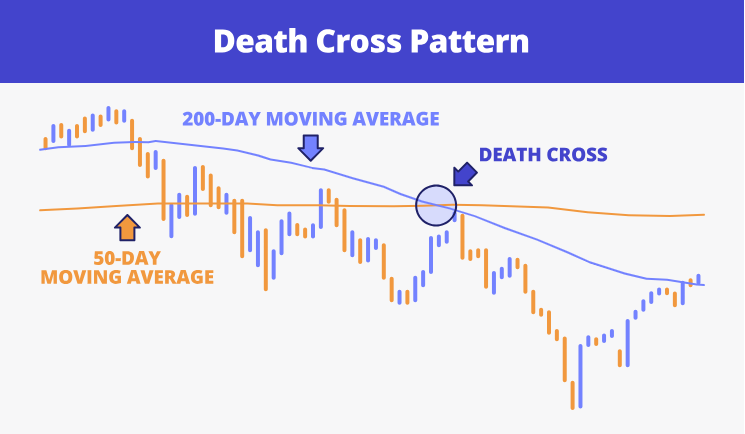 Death Cross Pattern

200-DAY MOVING AVERAGE

DEATH CROSS

50-DAY MOVING AVERAGE